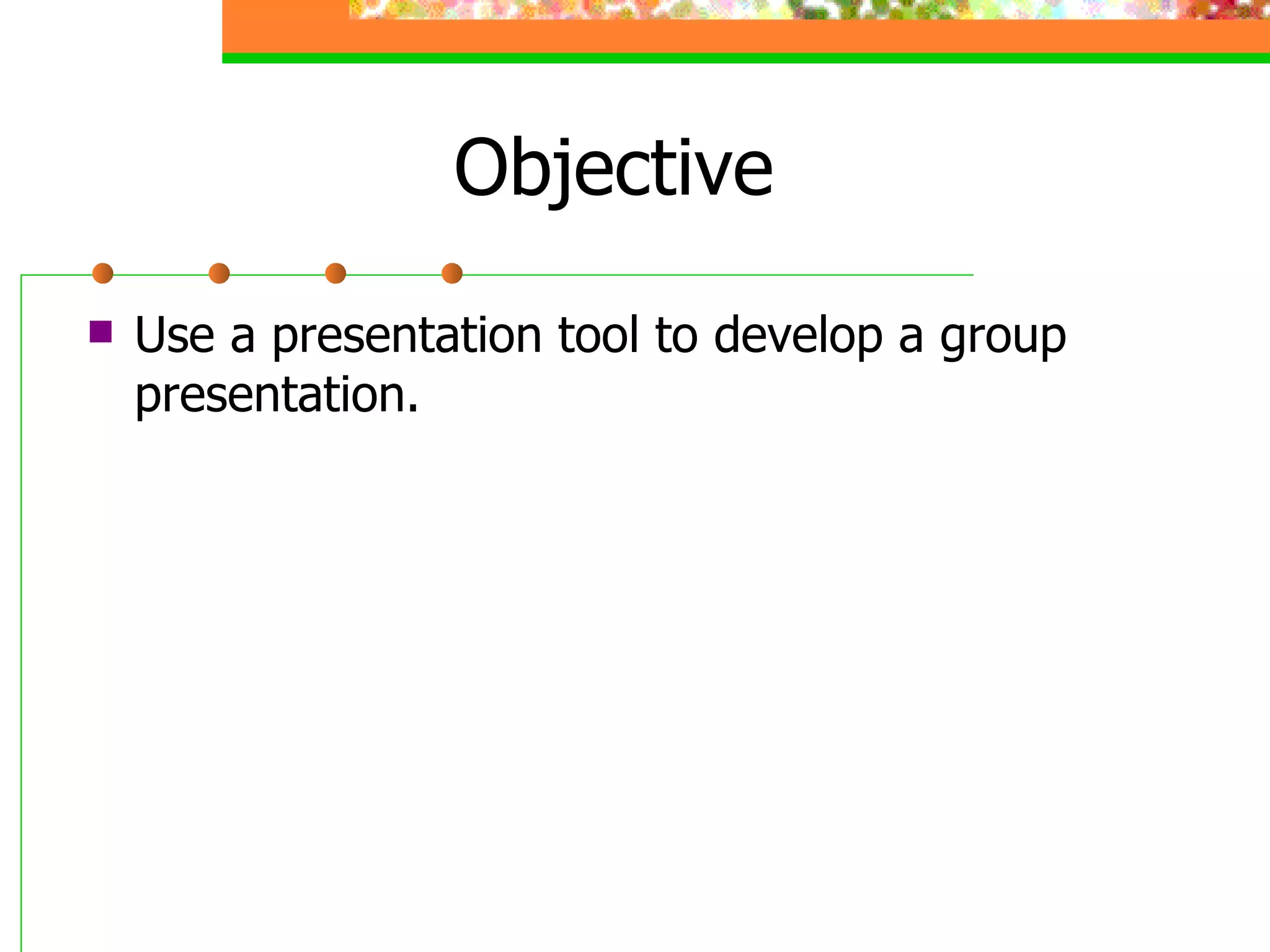 Objective

Use a presentation tool to develop a group presentation.